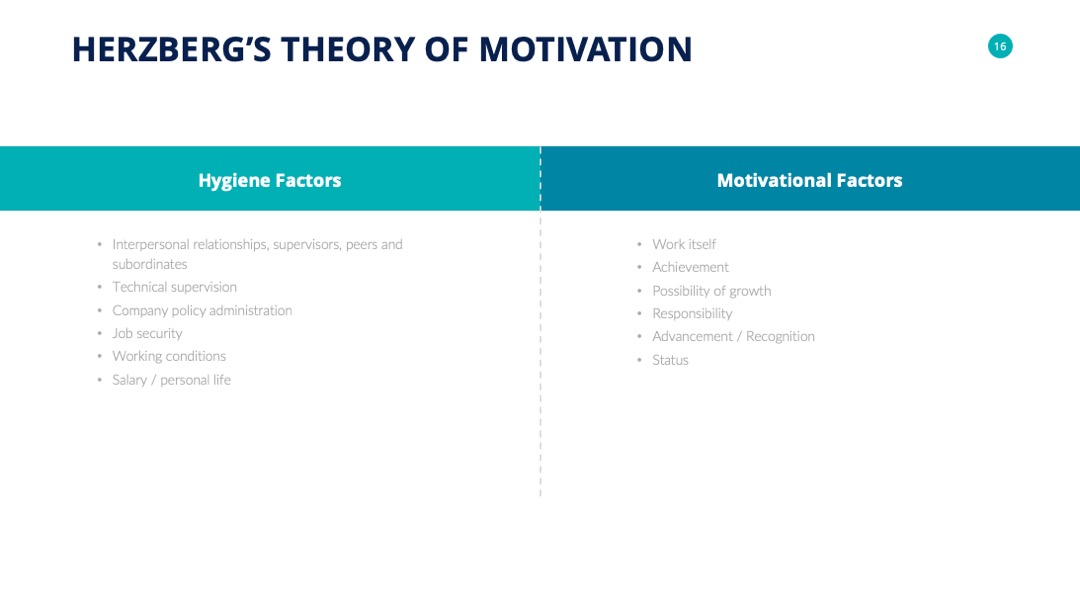 HERZBERG'S THEORY OF MOTIVATION

16

Hygiene Factors

• Interpersonal relationships, supervisors, peers and subordinates
• Technical supervision
• Company policy administration
• Job security
• Working conditions
• Salary / personal life

Motivational Factors

• Work itself
• Achievement
• Possibility of growth
• Responsibility
• Advancement / Recognition
• Status